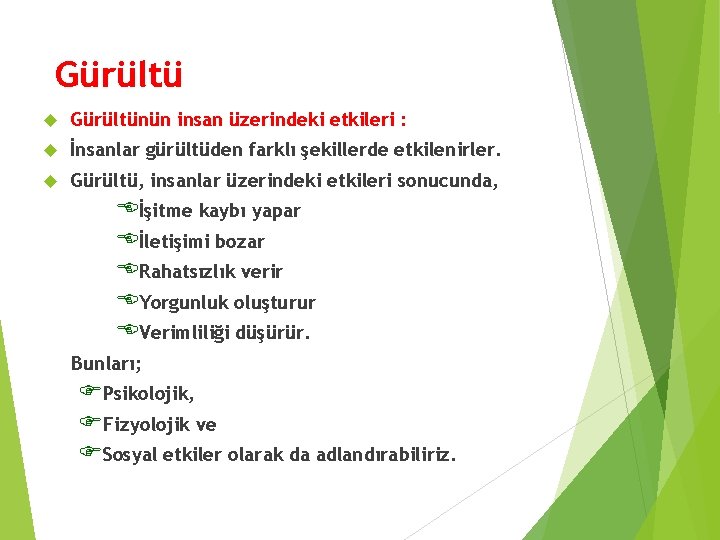 Gürültü

Gürültünün insan üzerindeki etkileri :

İnsanlar gürültüden farklı şekillerde etkilenirler.

Gürültü, insanlar üzerindeki etkileri sonucunda,

İşitme kaybı yapar

İletişimi bozar

Rahatsızlık verir

Yorgunluk oluşturur

Verimliliği düşürür.

Bunları;

Psikolojik,

Fizyolojik ve

Sosyal etkiler olarak da adlandırabiliriz.